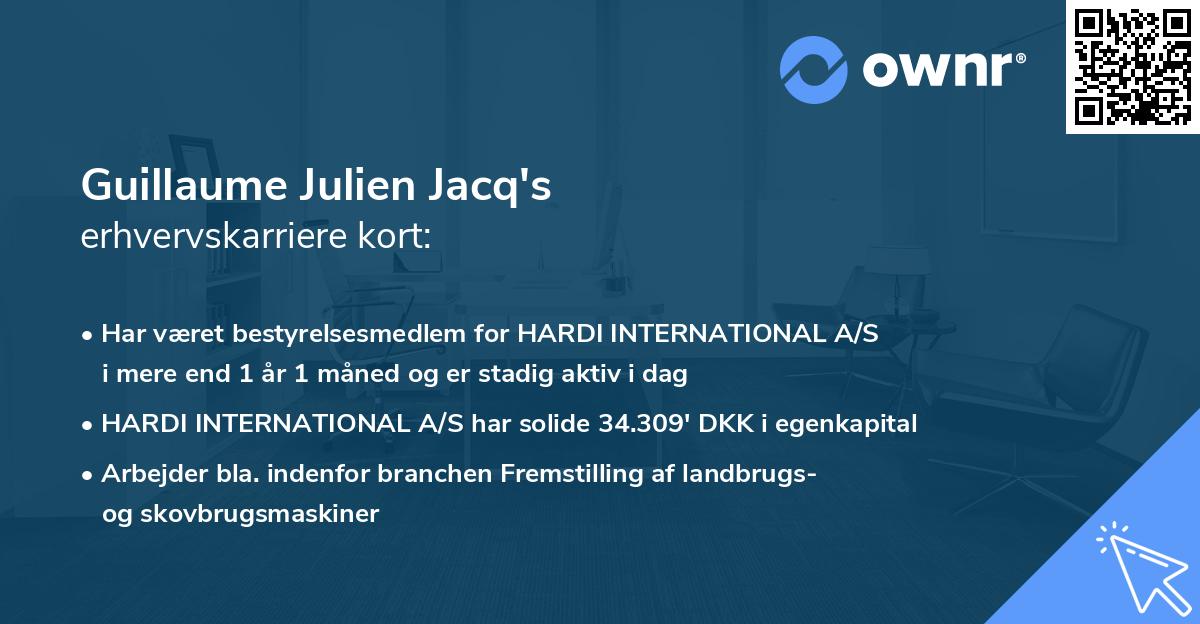 ownr®

Guillaume Julien Jacq's
erhvervskarriere kort:

• Har været bestyrelsesmedlem for HARDI INTERNATIONAL A/S i mere end 1 år 1 måned og er stadig aktiv i dag

• HARDI INTERNATIONAL A/S har solide 34.309' DKK i egenkapital

• Arbejder bla. indenfor branchen Fremstilling af landbrugs- og skovbrugsmaskiner